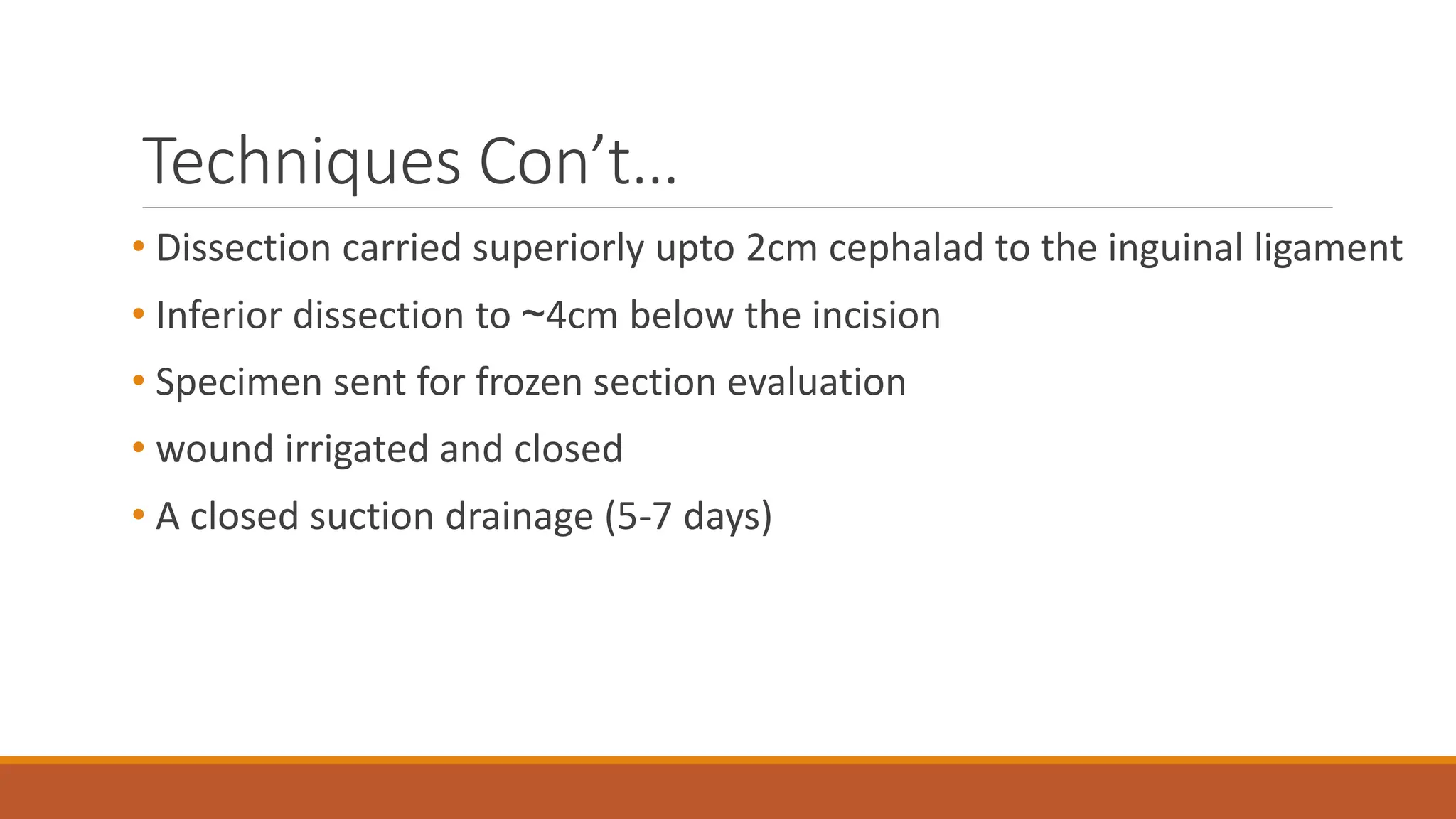 Techniques Con’t…

• Dissection carried superiorly upto 2cm cephalad to the inguinal ligament
• Inferior dissection to ~4cm below the incision
• Specimen sent for frozen section evaluation
• wound irrigated and closed
• A closed suction drainage (5-7 days)